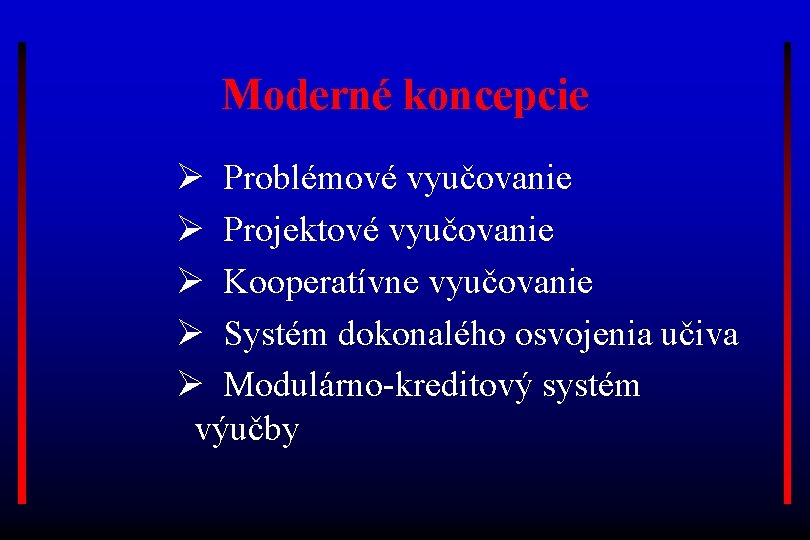 Moderné koncepcie

➢ Problémové vyučovanie
➢ Projektové vyučovanie
➢ Kooperatívne vyučovanie
➢ Systém dokonalého osvojenia učiva
➢ Modulárno-kreditový systém výučby